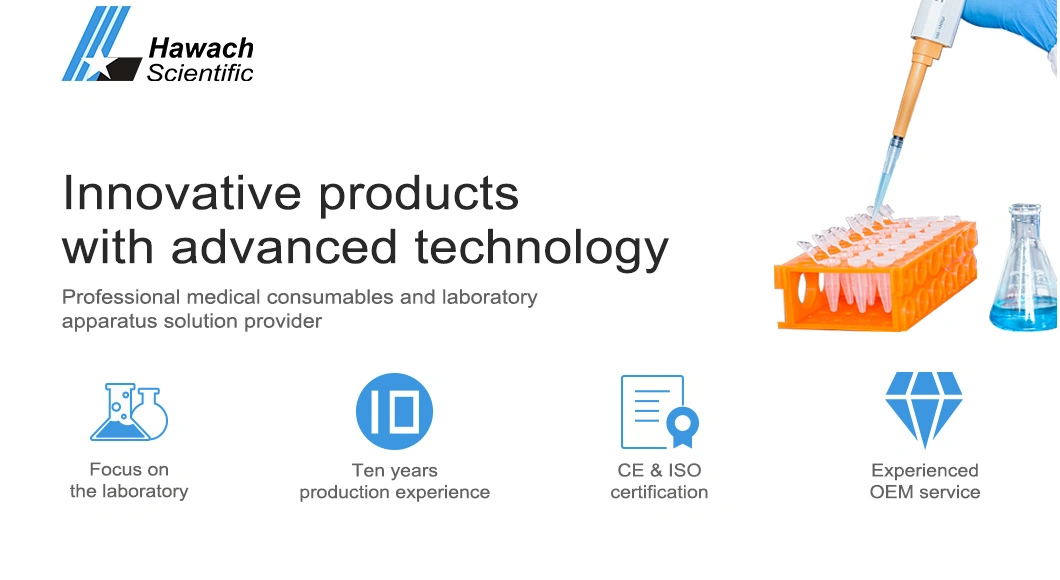 Hawach Scientific

Innovative products with advanced technology

Professional medical consumables and laboratory apparatus solution provider

Focus on the laboratory

10

Ten years production experience

CE & ISO certification

Experienced OEM service